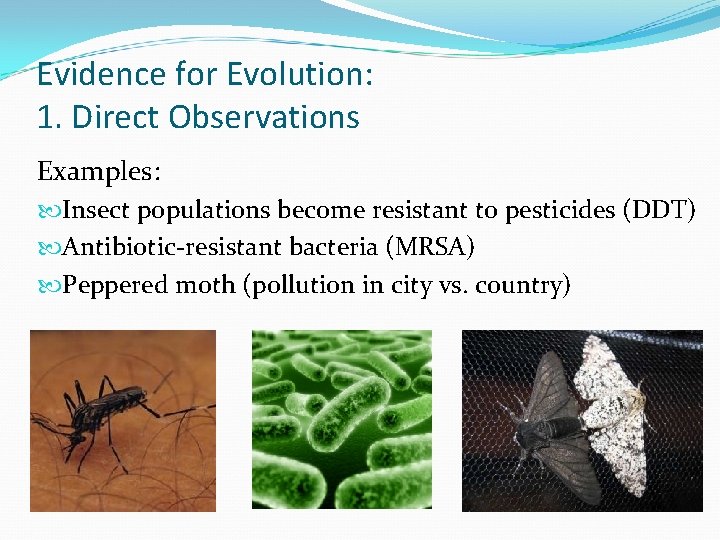 Evidence for Evolution:
1. Direct Observations

Examples:
Insect populations become resistant to pesticides (DDT)
Antibiotic-resistant bacteria (MRSA)
Peppered moth (pollution in city vs. country)